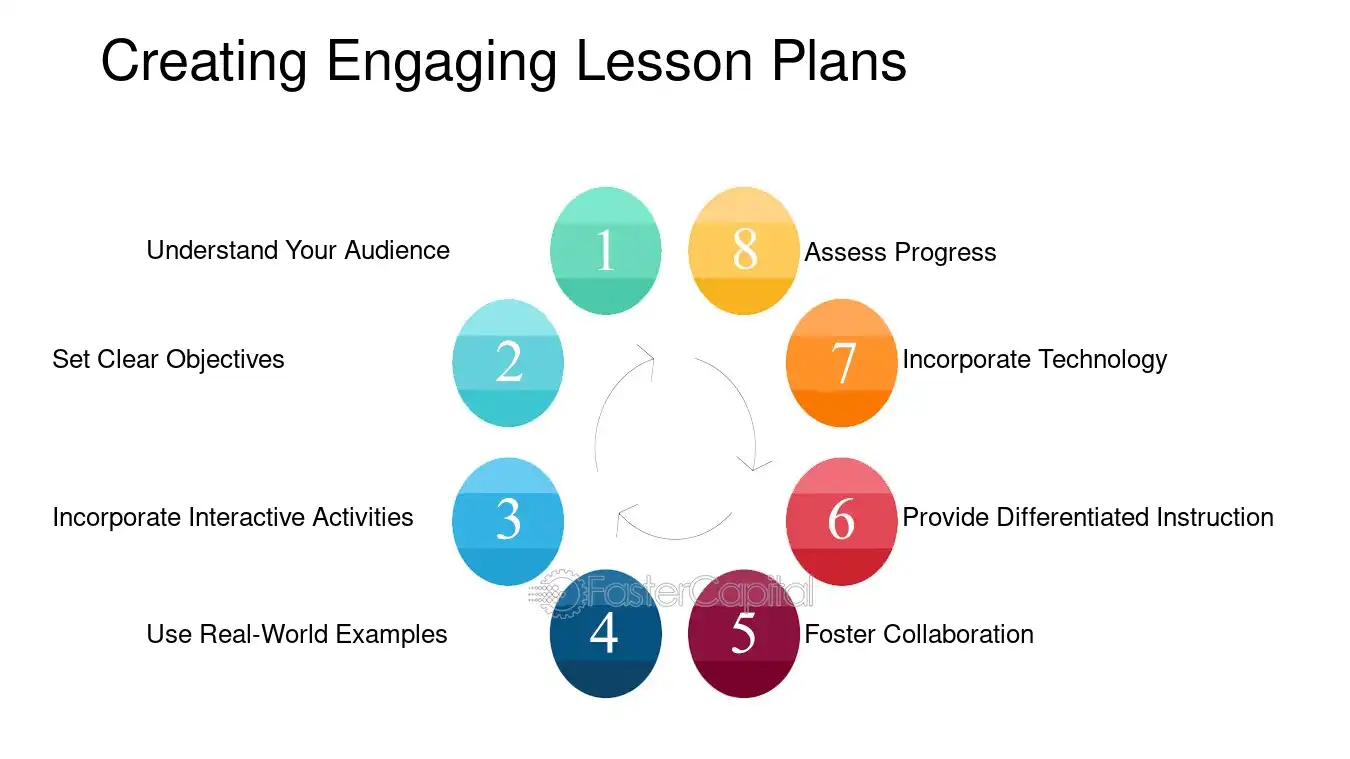 Creating Engaging Lesson Plans

1
Understand Your Audience

2
Set Clear Objectives

3
Incorporate Interactive Activities

4
Use Real-World Examples

5
Foster Collaboration

6
Provide Differentiated Instruction

7
Incorporate Technology

8
Assess Progress

FasterCapital